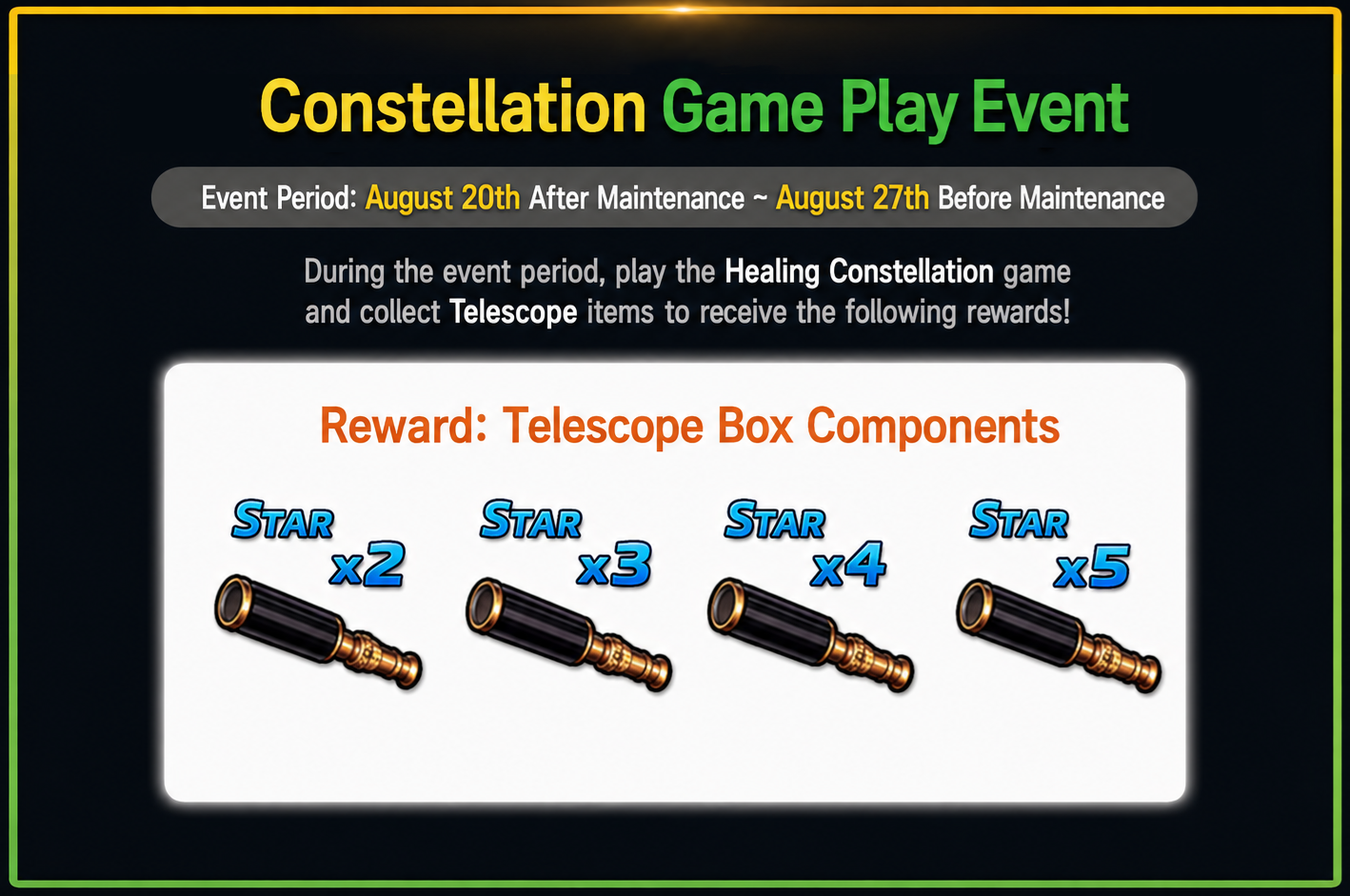 Constellation Game Play Event

Event Period: August 20th After Maintenance ~ August 27th Before Maintenance

During the event period, play the Healing Constellation game and collect Telescope items to receive the following rewards!

Reward: Telescope Box Components

STAR x2

STAR x3

STAR x4

STAR x5